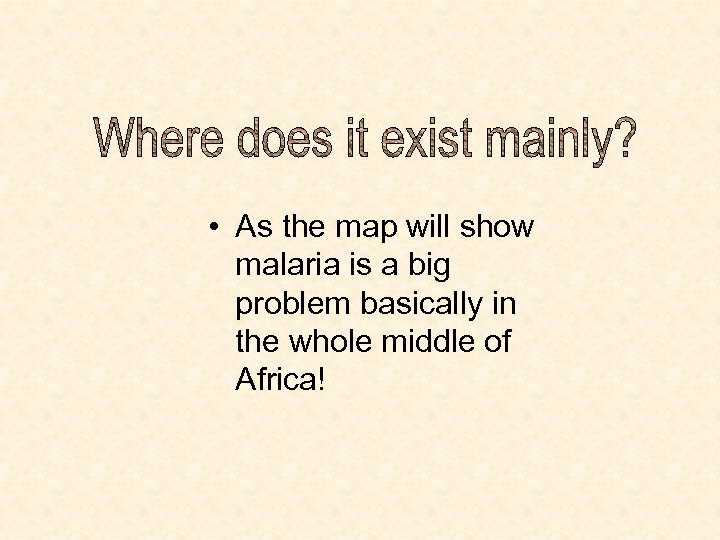 Where does it exist mainly?

• As the map will show malaria is a big problem basically in the whole middle of Africa!